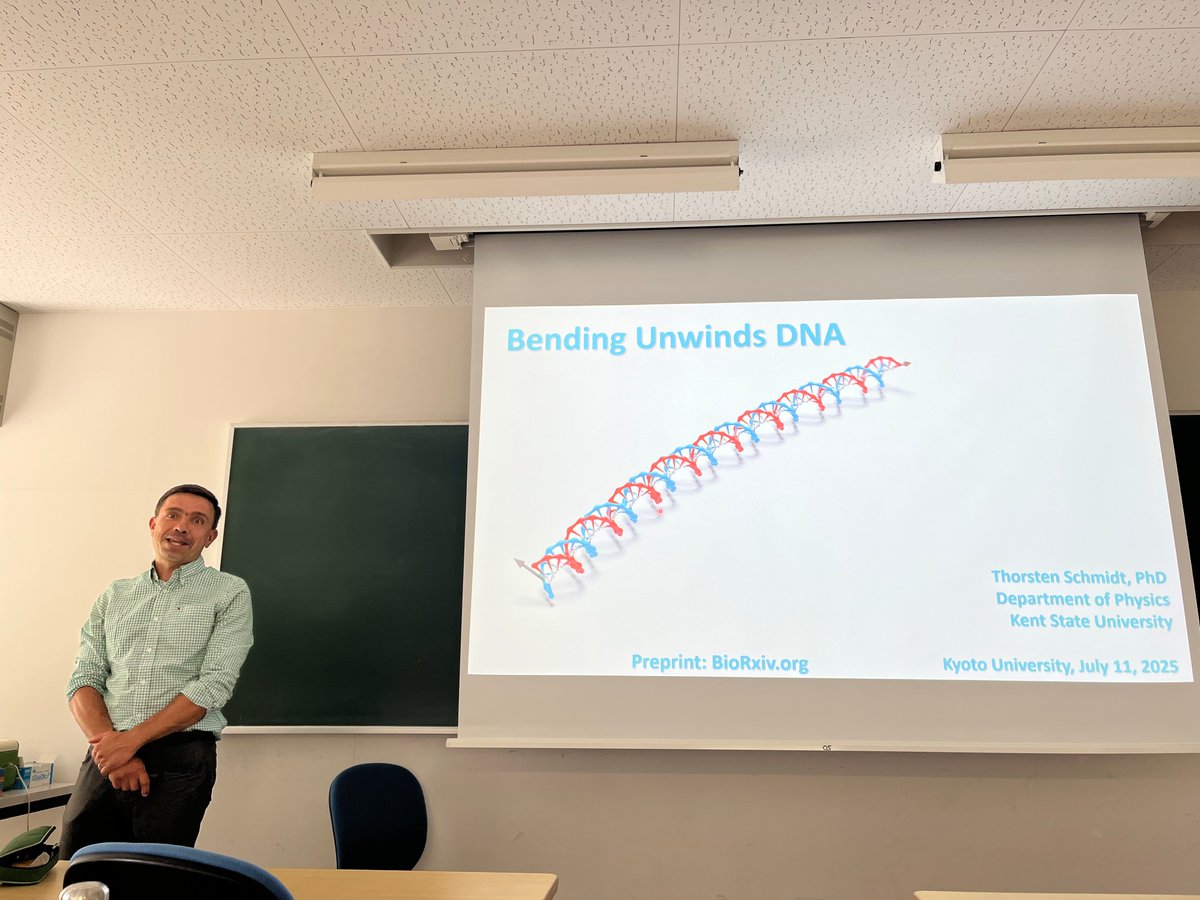 Bending Unwinds DNA

Thorsten Schmidt, PhD
Department of Physics
Kent State University

Preprint: BioRxiv.org

Kyoto University, July 11, 2025